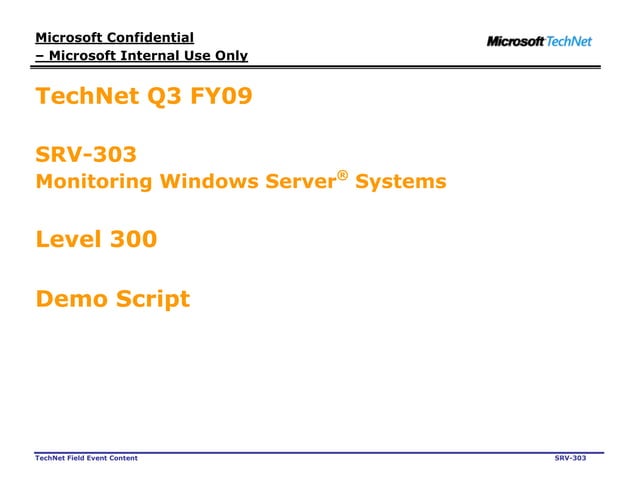 Microsoft Confidential
– Microsoft Internal Use Only

Microsoft TechNet

TechNet Q3 FY09

SRV-303
Monitoring Windows Server® Systems

Level 300

Demo Script

TechNet Field Event Content

SRV-303